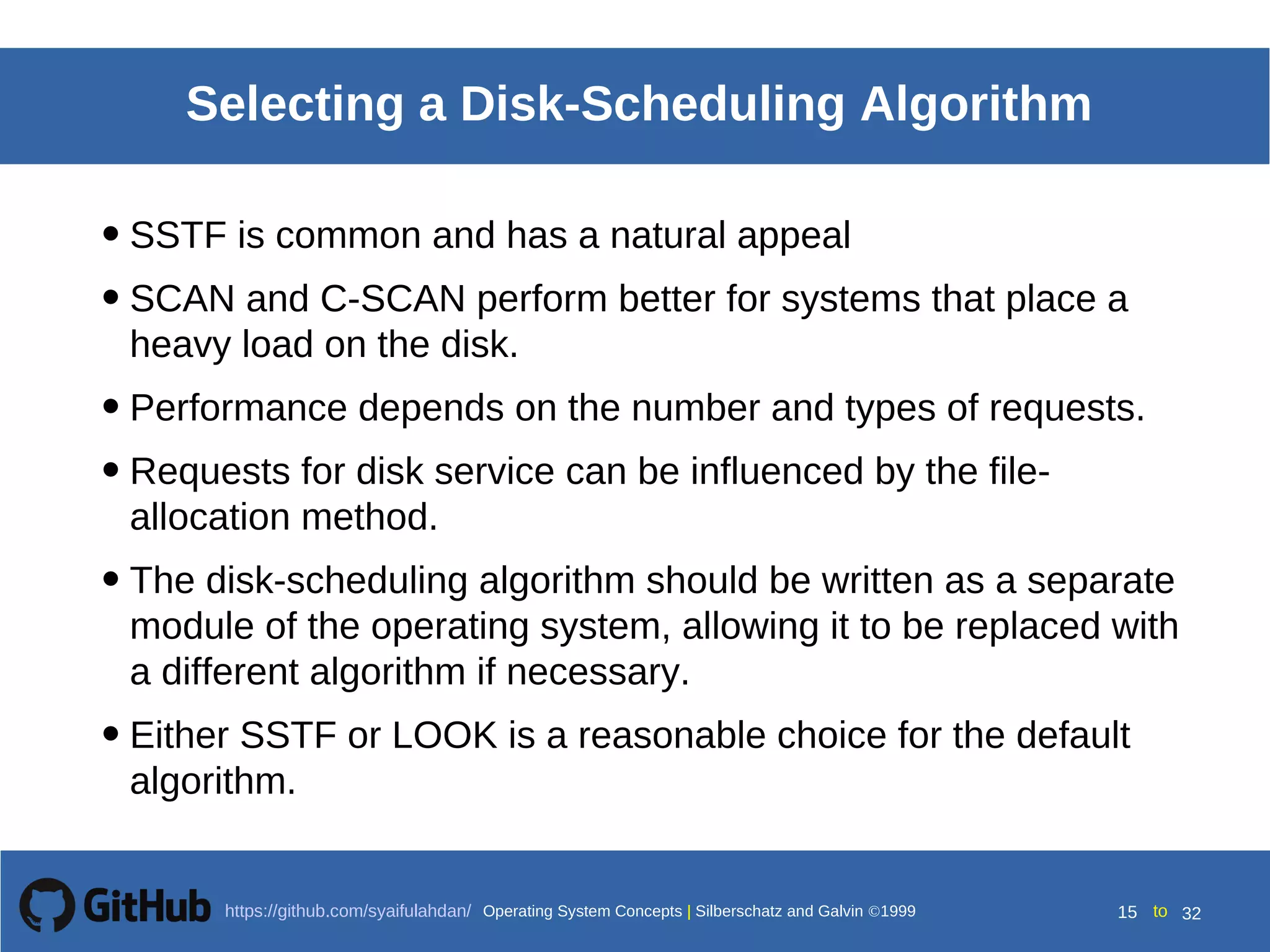 Selecting a Disk-Scheduling Algorithm

• SSTF is common and has a natural appeal

• SCAN and C-SCAN perform better for systems that place a heavy load on the disk.

• Performance depends on the number and types of requests.

• Requests for disk service can be influenced by the file-allocation method.

• The disk-scheduling algorithm should be written as a separate module of the operating system, allowing it to be replaced with a different algorithm if necessary.

• Either SSTF or LOOK is a reasonable choice for the default algorithm.

GitHub https://github.com/syaifulahdan/ Operating System Concepts | Silberschatz and Galvin ©1999 15 to 32